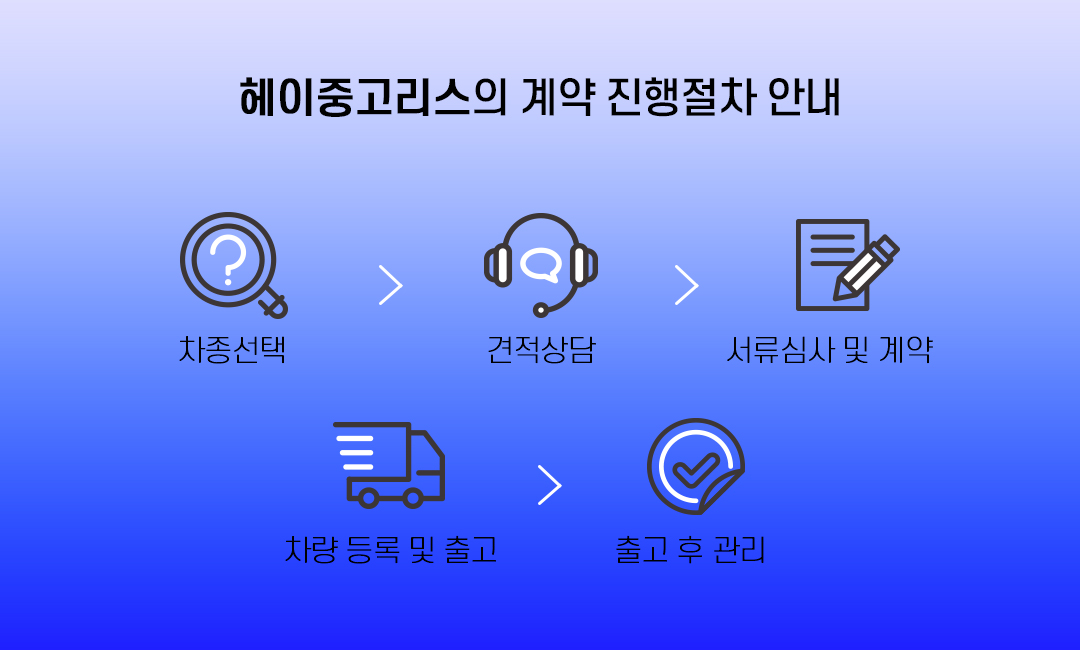 헤이중고리스의 계약 진행절차 안내

차종선택

견적상담

서류심사 및 계약

차량 등록 및 출고

출고 후 관리